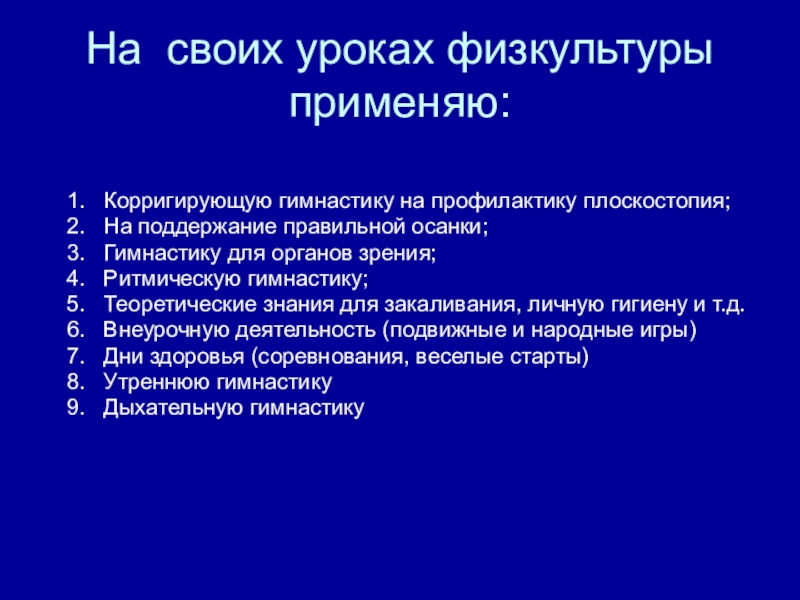 На своих уроках физкультуры применяю:

1. Корригирующую гимнастику на профилактику плоскостопия;
2. На поддержание правильной осанки;
3. Гимнастику для органов зрения;
4. Ритмическую гимнастику;
5. Теоретические знания для закаливания, личную гигиену и т.д.
6. Внеурочную деятельность (подвижные и народные игры)
7. Дни здоровья (соревнования, веселые старты)
8. Утреннюю гимнастику
9. Дыхательную гимнастику